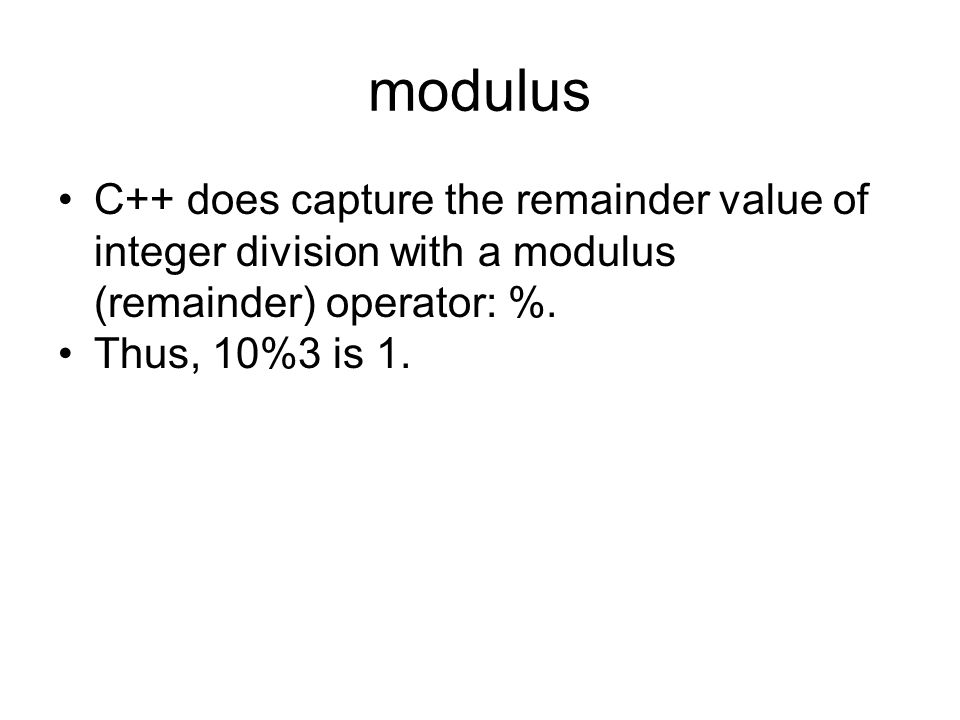 modulus

• C++ does capture the remainder value of integer division with a modulus (remainder) operator: %.
• Thus, 10%3 is 1.